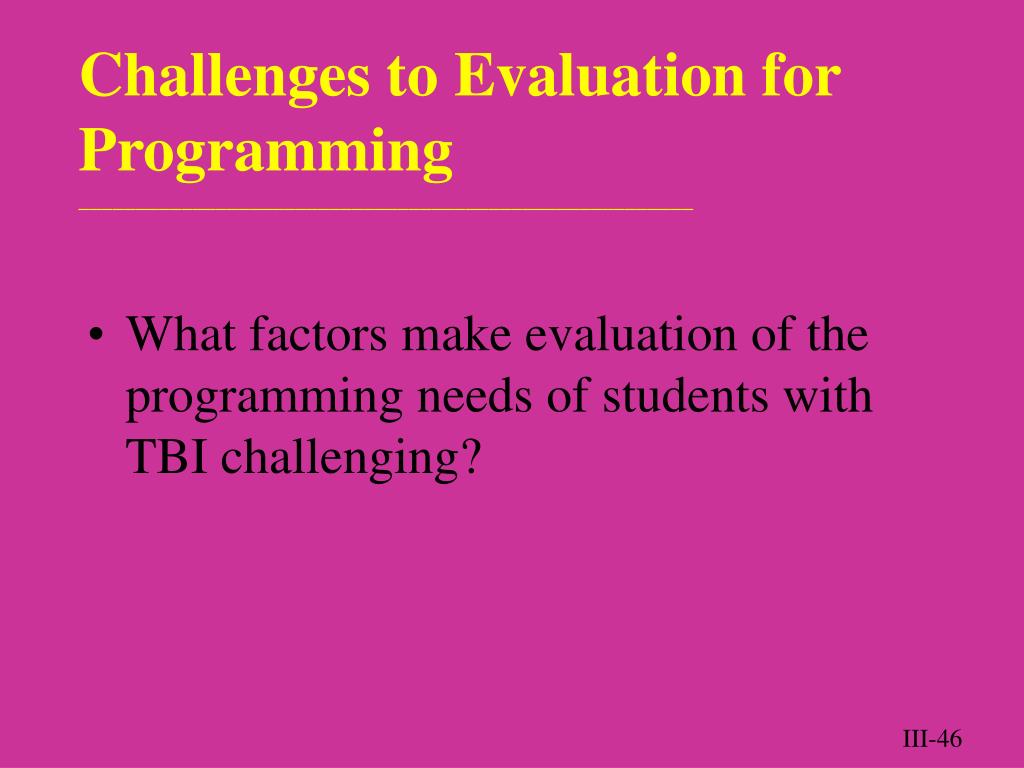 Challenges to Evaluation for Programming

• What factors make evaluation of the programming needs of students with TBI challenging?

III-46